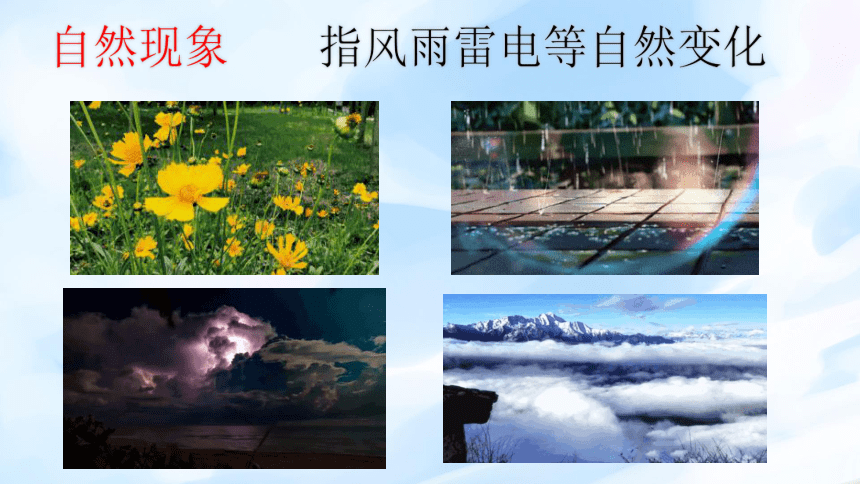 自然现象　　指风雨雷电等自然变化